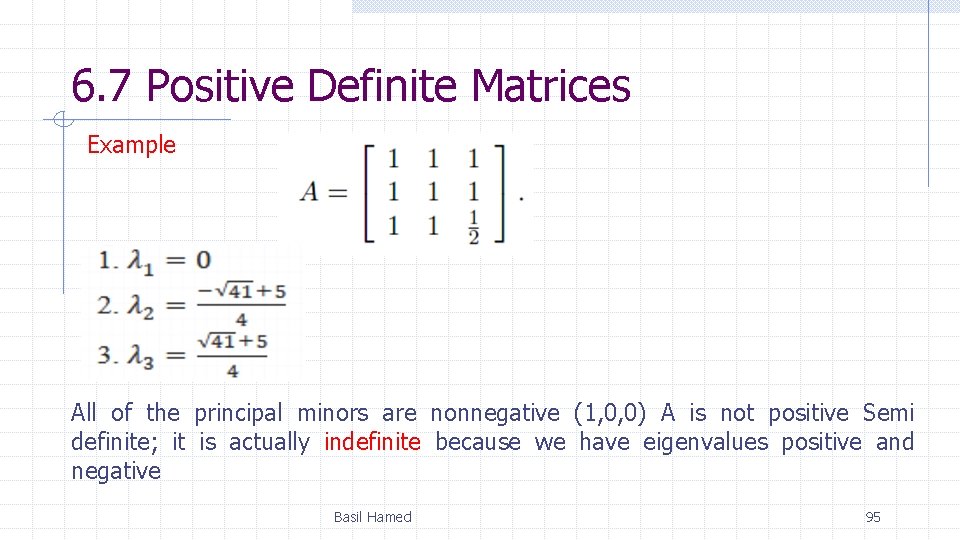 6.7 Positive Definite Matrices

Example

$A = \begin{bmatrix} 1 & 1 & 1 \\ 1 & 1 & 1 \\ 1 & 1 & \frac{1}{2} \end{bmatrix}.$

1. $\lambda_1 = 0$
2. $\lambda_2 = \frac{-\sqrt{41}+5}{4}$
3. $\lambda_3 = \frac{\sqrt{41}+5}{4}$

All of the principal minors are nonnegative (1,0,0) A is not positive Semi definite; it is actually indefinite because we have eigenvalues positive and negative

Basil Hamed

95